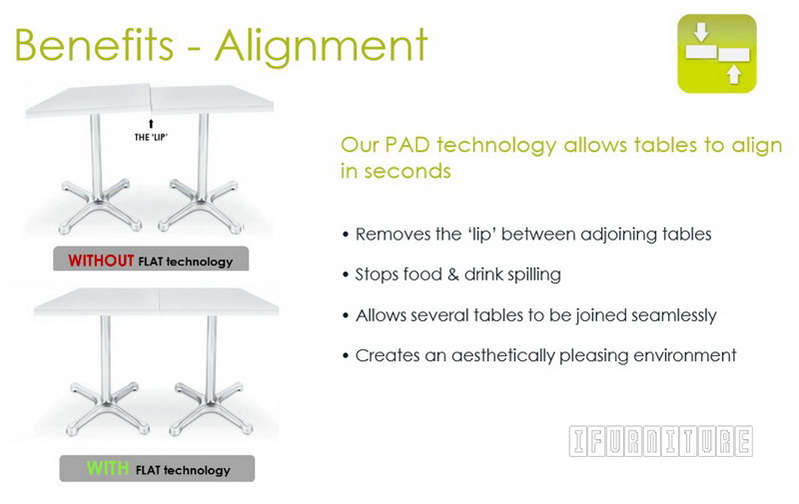 Benefits - Alignment

THE 'LIP'

WITHOUT FLAT technology

WITH FLAT technology

Our PAD technology allows tables to align in seconds

• Removes the 'lip' between adjoining tables

• Stops food & drink spilling

• Allows several tables to be joined seamlessly

• Creates an aesthetically pleasing environment

IFURNITURE